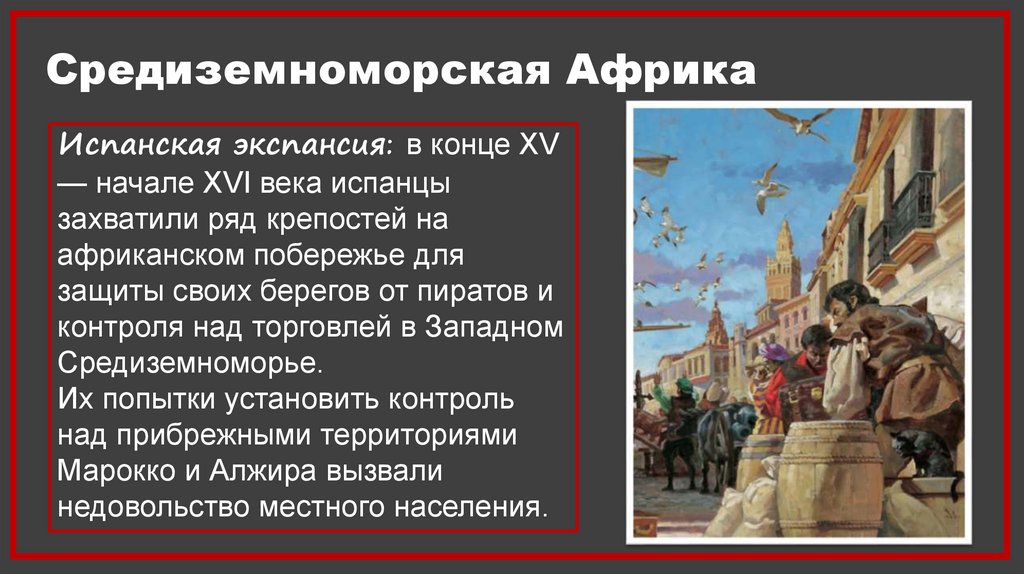 Средиземноморская Африка

Испанская экспансия: в конце XV — начале XVI века испанцы захватили ряд крепостей на африканском побережье для защиты своих берегов от пиратов и контроля над торговлей в Западном Средиземноморье.
Их попытки установить контроль над прибрежными территориями Марокко и Алжира вызвали недовольство местного населения.